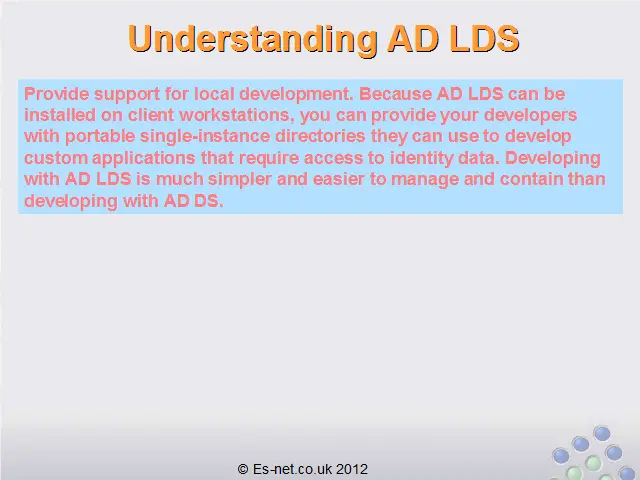 Understanding AD LDS

Provide support for local development. Because AD LDS can be installed on client workstations, you can provide your developers with portable single-instance directories they can use to develop custom applications that require access to identity data. Developing with AD LDS is much simpler and easier to manage and contain than developing with AD DS.

© Es-net.co.uk 2012